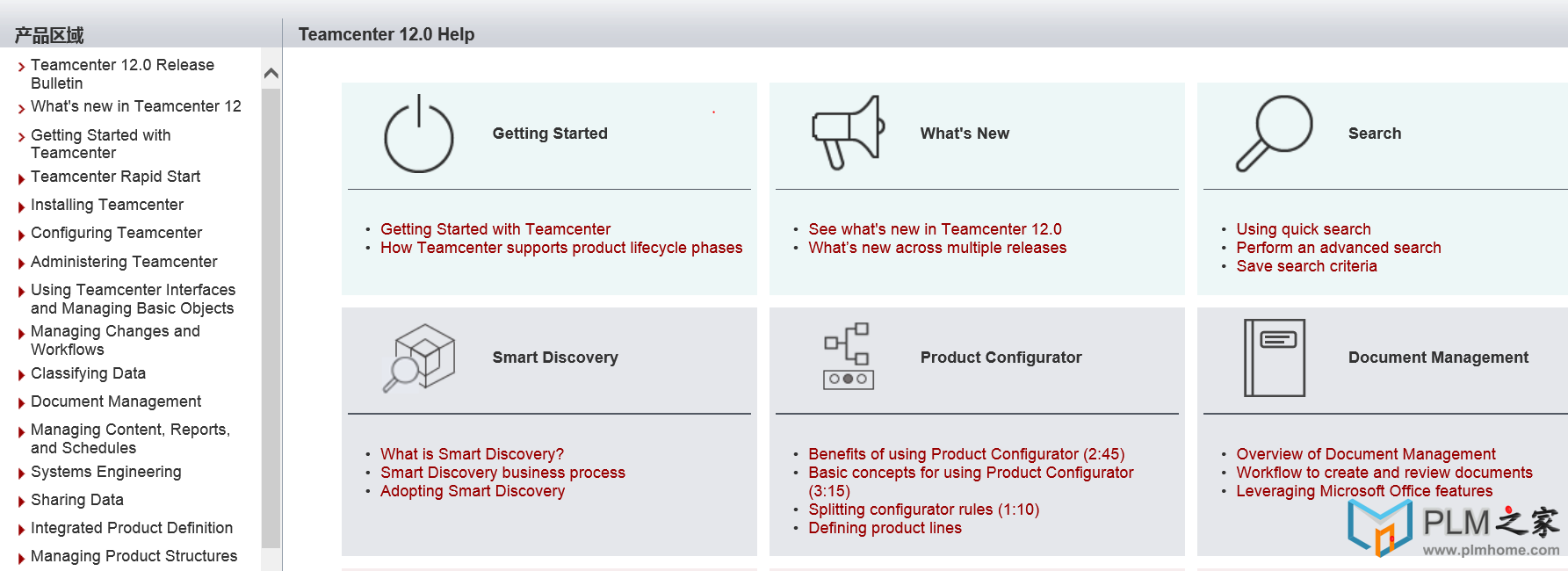 产品区域

Teamcenter 12.0 Release Bulletin
What's new in Teamcenter 12
Getting Started with Teamcenter
Teamcenter Rapid Start
Installing Teamcenter
Configuring Teamcenter
Administering Teamcenter
Using Teamcenter Interfaces and Managing Basic Objects
Managing Changes and Workflows
Classifying Data
Document Management
Managing Content, Reports, and Schedules
Systems Engineering
Sharing Data
Integrated Product Definition
Managing Product Structures

Teamcenter 12.0 Help

Getting Started

- Getting Started with Teamcenter
- How Teamcenter supports product lifecycle phases

What's New

- See what's new in Teamcenter 12.0
- What's new across multiple releases

Search

- Using quick search
- Perform an advanced search
- Save search criteria

Smart Discovery

- What is Smart Discovery?
- Smart Discovery business process
- Adopting Smart Discovery

Product Configurator

- Benefits of using Product Configurator (2:45)
- Basic concepts for using Product Configurator (3:15)
- Splitting configurator rules (1:10)
- Defining product lines

Document Management

- Overview of Document Management
- Workflow to create and review documents
- Leveraging Microsoft Office features

PLM之家
www.plmhome.com